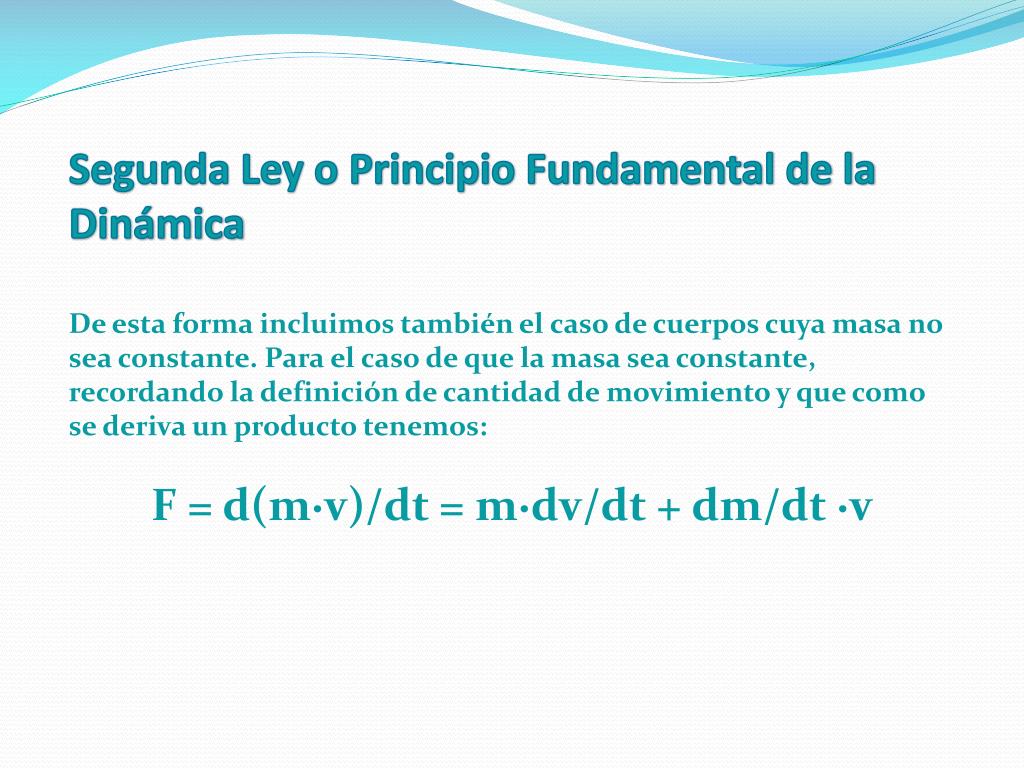 Segunda Ley o Principio Fundamental de la Dinámica

De esta forma incluimos también el caso de cuerpos cuya masa no sea constante. Para el caso de que la masa sea constante, recordando la definición de cantidad de movimiento y que como se deriva un producto tenemos:

$F = d(m \cdot v)/dt = m \cdot dv/dt + dm/dt \cdot v$